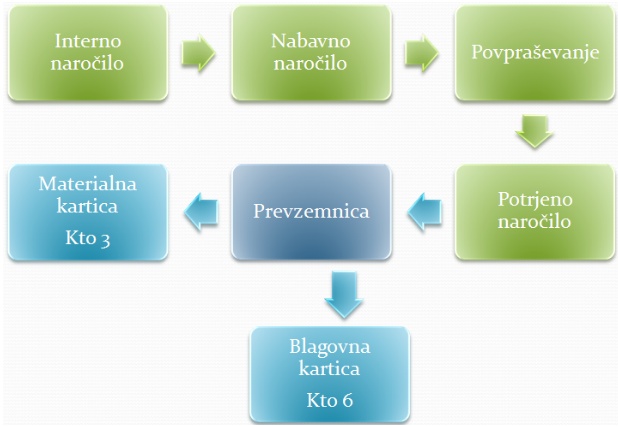 Interno naročilo

Nabavno naročilo

Povpraševanje

Potrjeno naročilo

Prevzemnica

Materialna kartica

Kto 3

Blagovna kartica

Kto 6